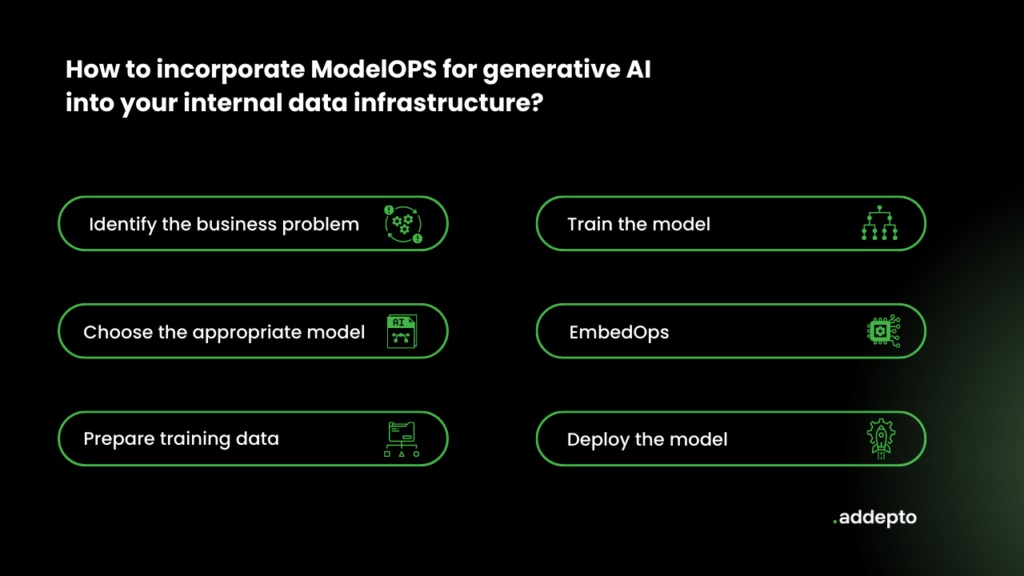 How to incorporate ModelOPS for generative AI into your internal data infrastructure?

Identify the business problem

Choose the appropriate model

AI

Prepare training data

Train the model

EmbedOps

Deploy the model

.addepto